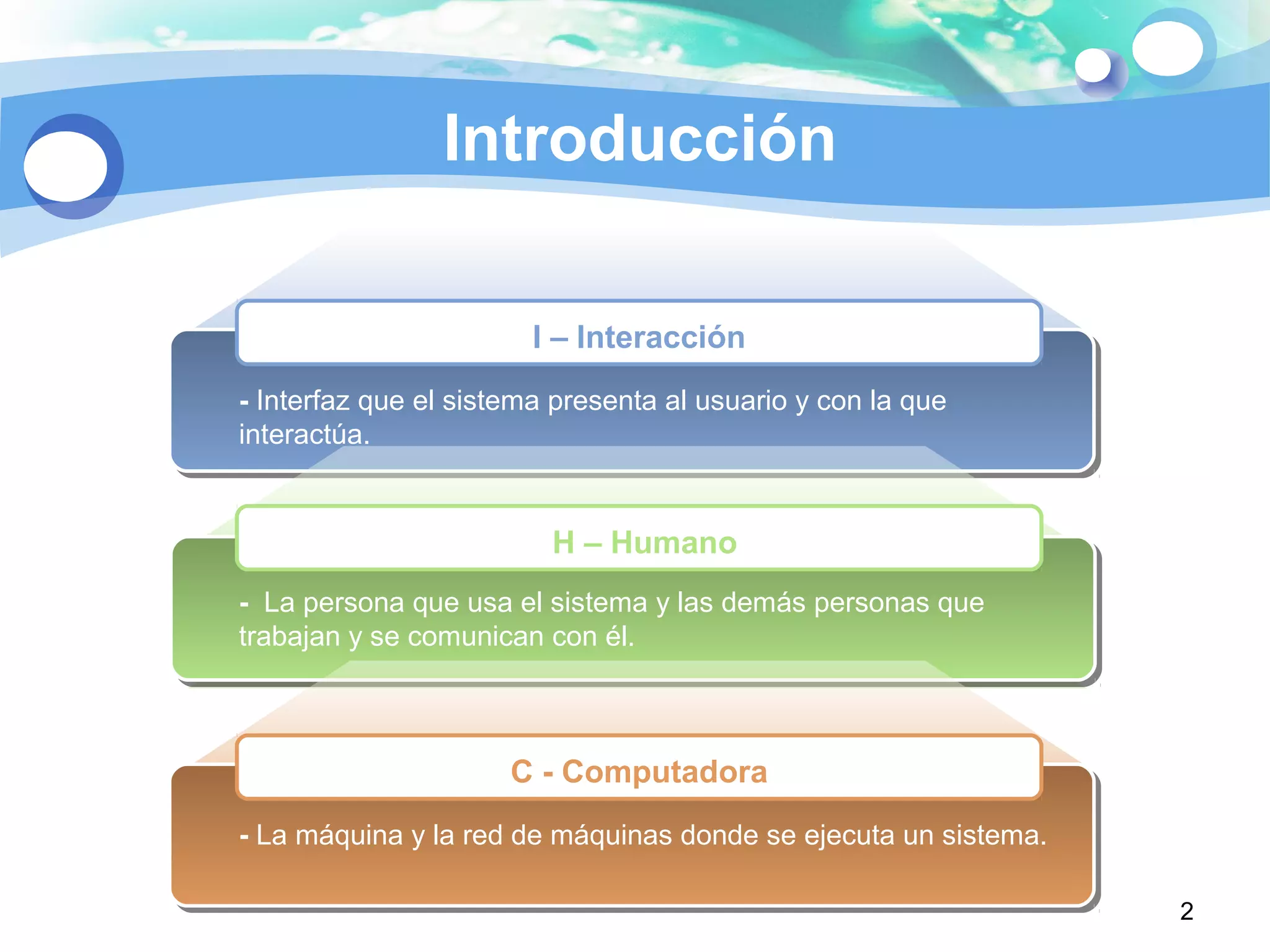 Introducción

I – Interacción

- Interfaz que el sistema presenta al usuario y con la que interactúa.

H – Humano

- La persona que usa el sistema y las demás personas que trabajan y se comunican con él.

C - Computadora

- La máquina y la red de máquinas donde se ejecuta un sistema.

2